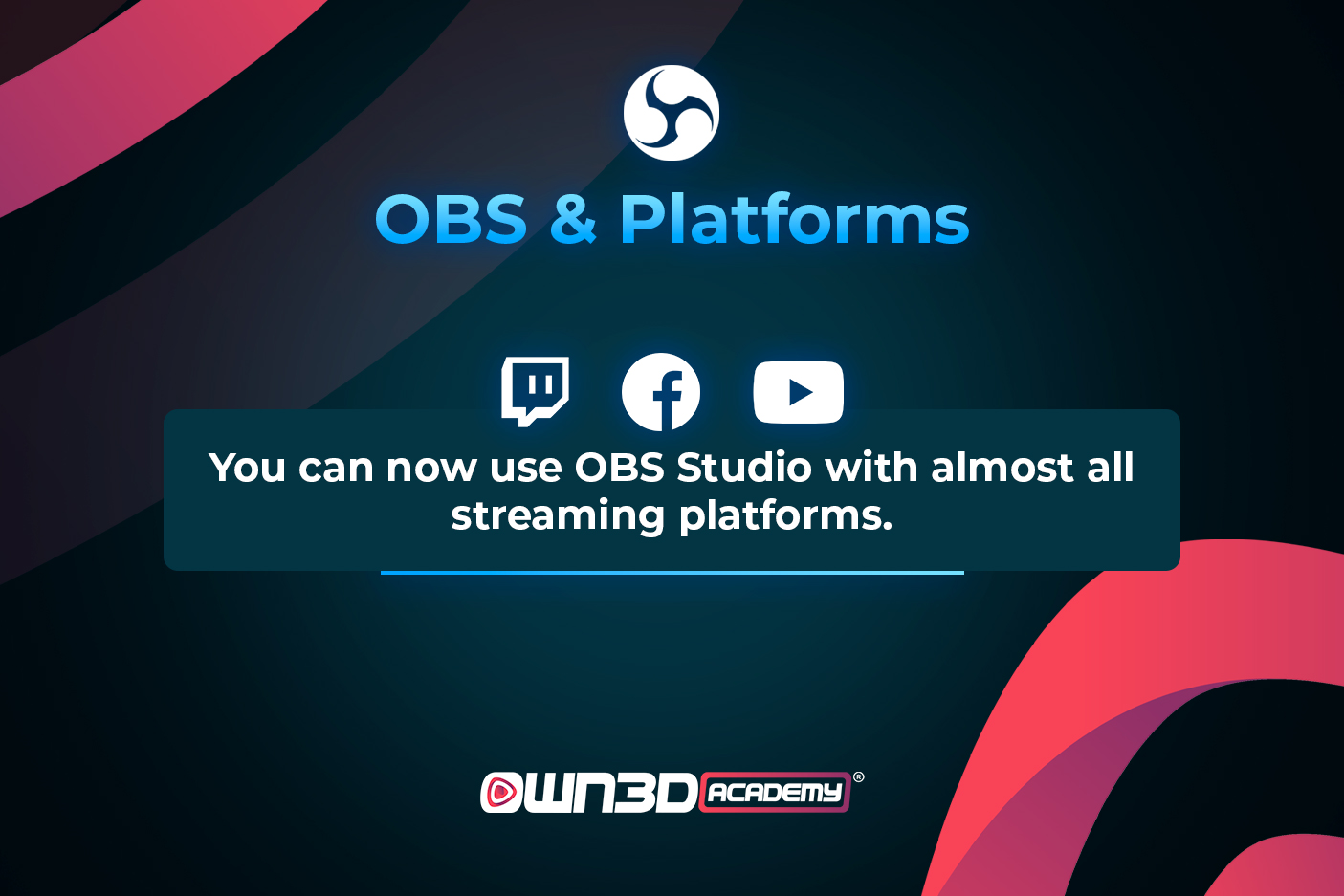 OBS & Platforms

You can now use OBS Studio with almost all streaming platforms.

OWN3D ACADEMY®